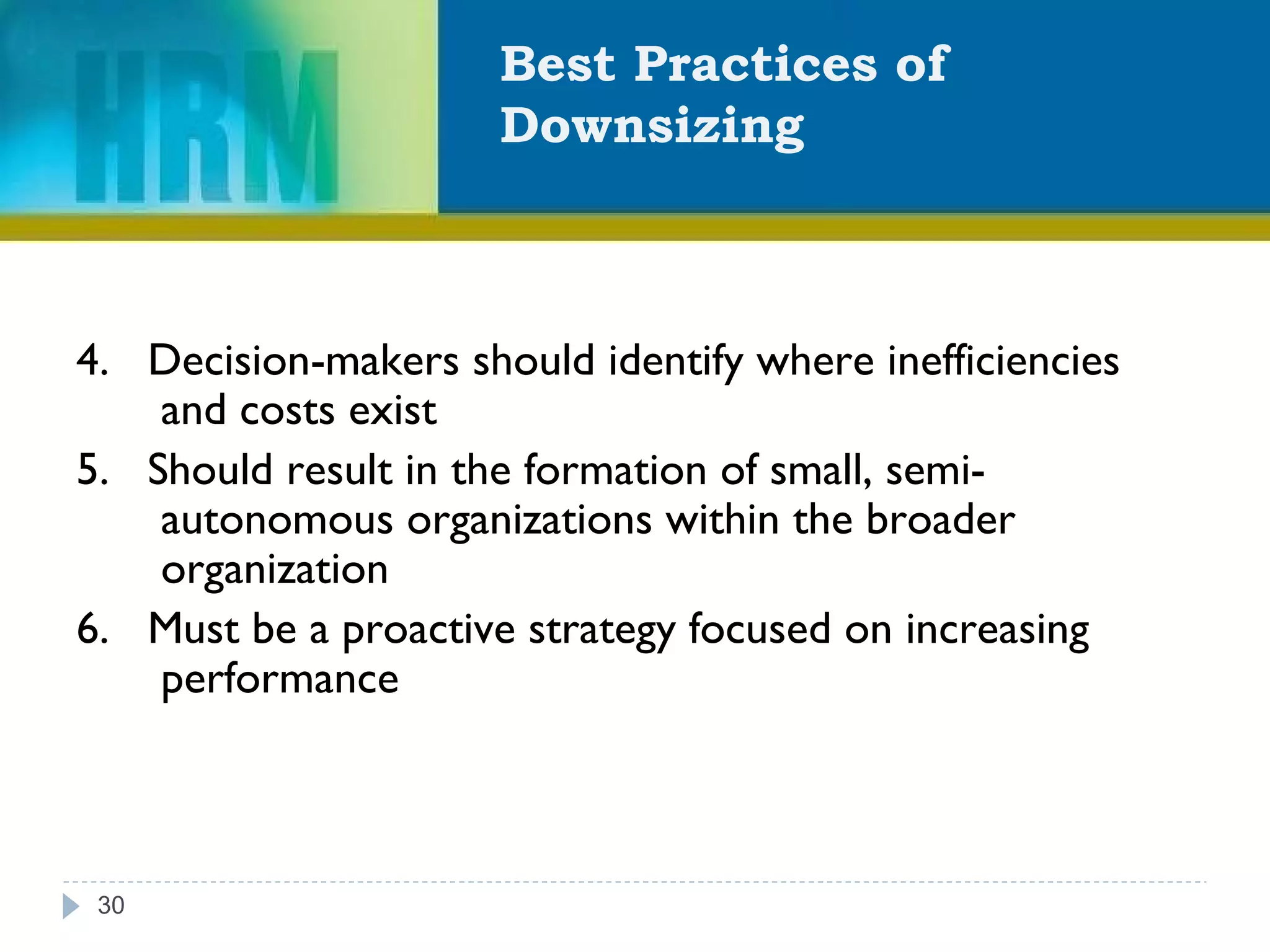 HRM

Best Practices of Downsizing

4. Decision-makers should identify where inefficiencies and costs exist
5. Should result in the formation of small, semi-autonomous organizations within the broader organization
6. Must be a proactive strategy focused on increasing performance

30